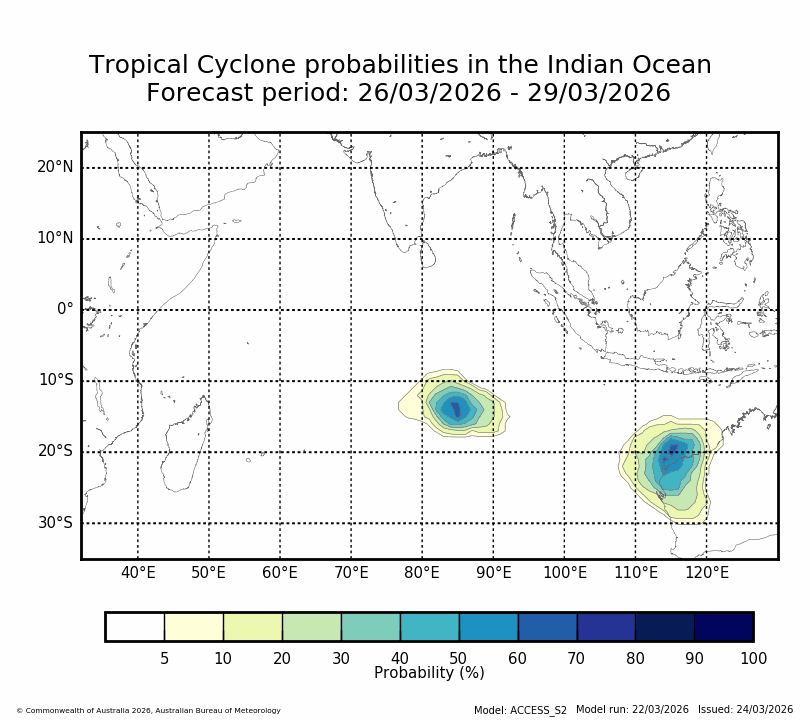 Tropical Cyclone probabilities in the Indian Ocean
Forecast period: 26/03/2026 - 29/03/2026

20°N
10°N
0°
10°S
20°S
30°S

40°E 50°E 60°E 70°E 80°E 90°E 100°E 110°E 120°E

5 10 20 30 40 50 60 70 80 90 100
Probability (%)

© Commonwealth of Australia 2026, Australian Bureau of Meteorology

Model: ACCESS_S2 Model run: 22/03/2026 Issued: 24/03/2026